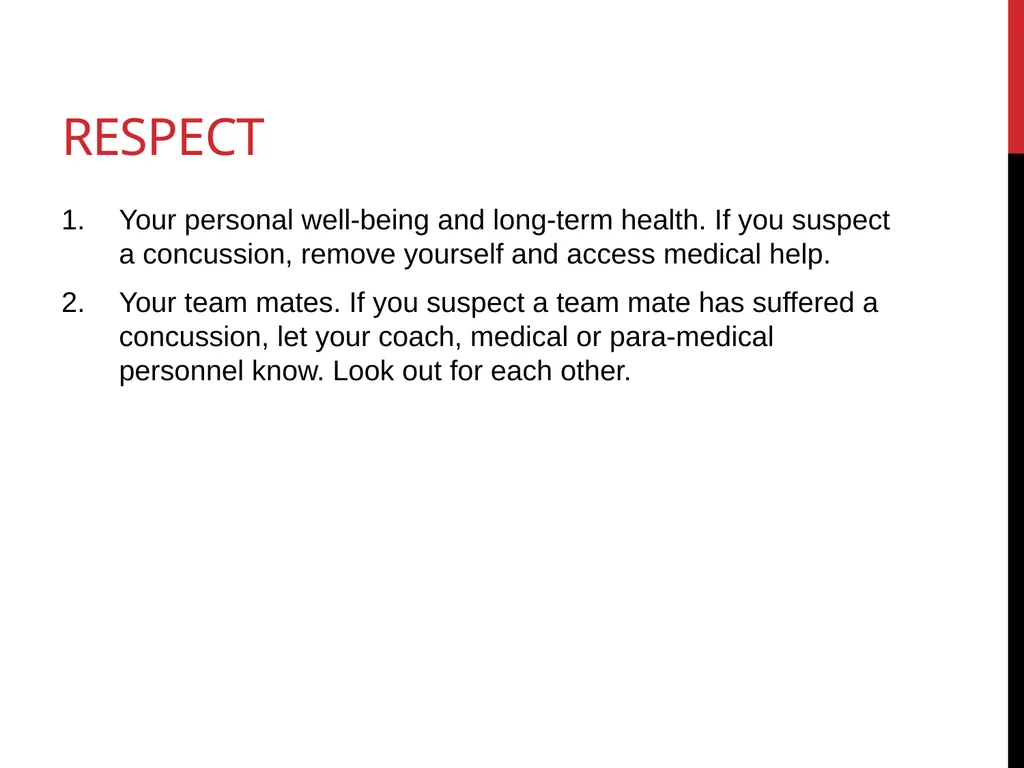 RESPECT

1. Your personal well-being and long-term health. If you suspect a concussion, remove yourself and access medical help.

2. Your team mates. If you suspect a team mate has suffered a concussion, let your coach, medical or para-medical personnel know. Look out for each other.